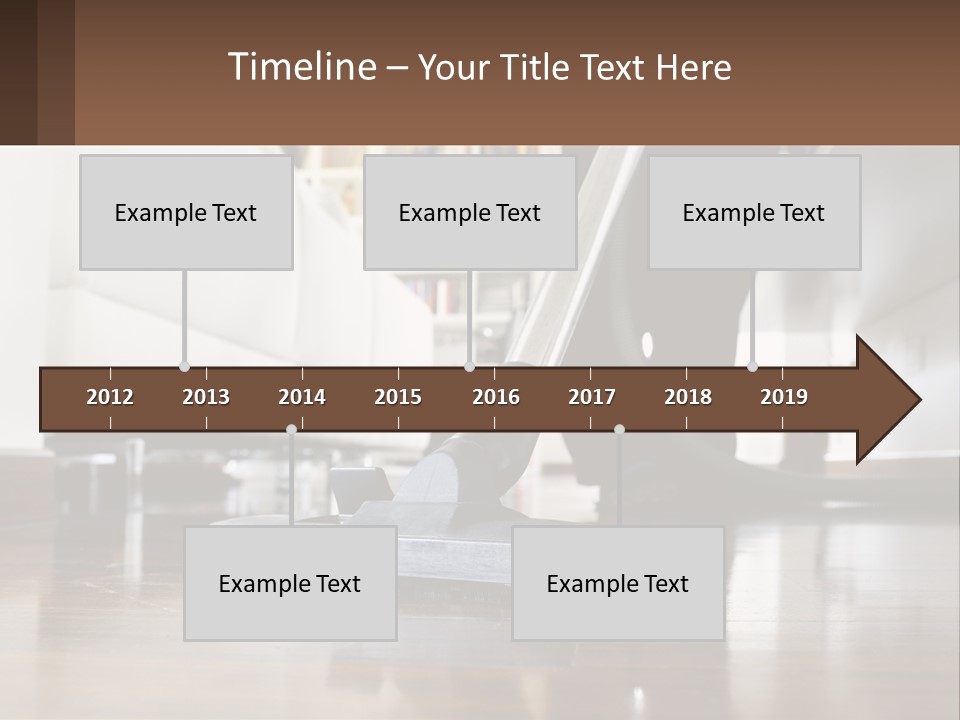 Timeline – Your Title Text Here

Example Text

Example Text

Example Text

2012 2013 2014 2015 2016 2017 2018 2019

Example Text

Example Text